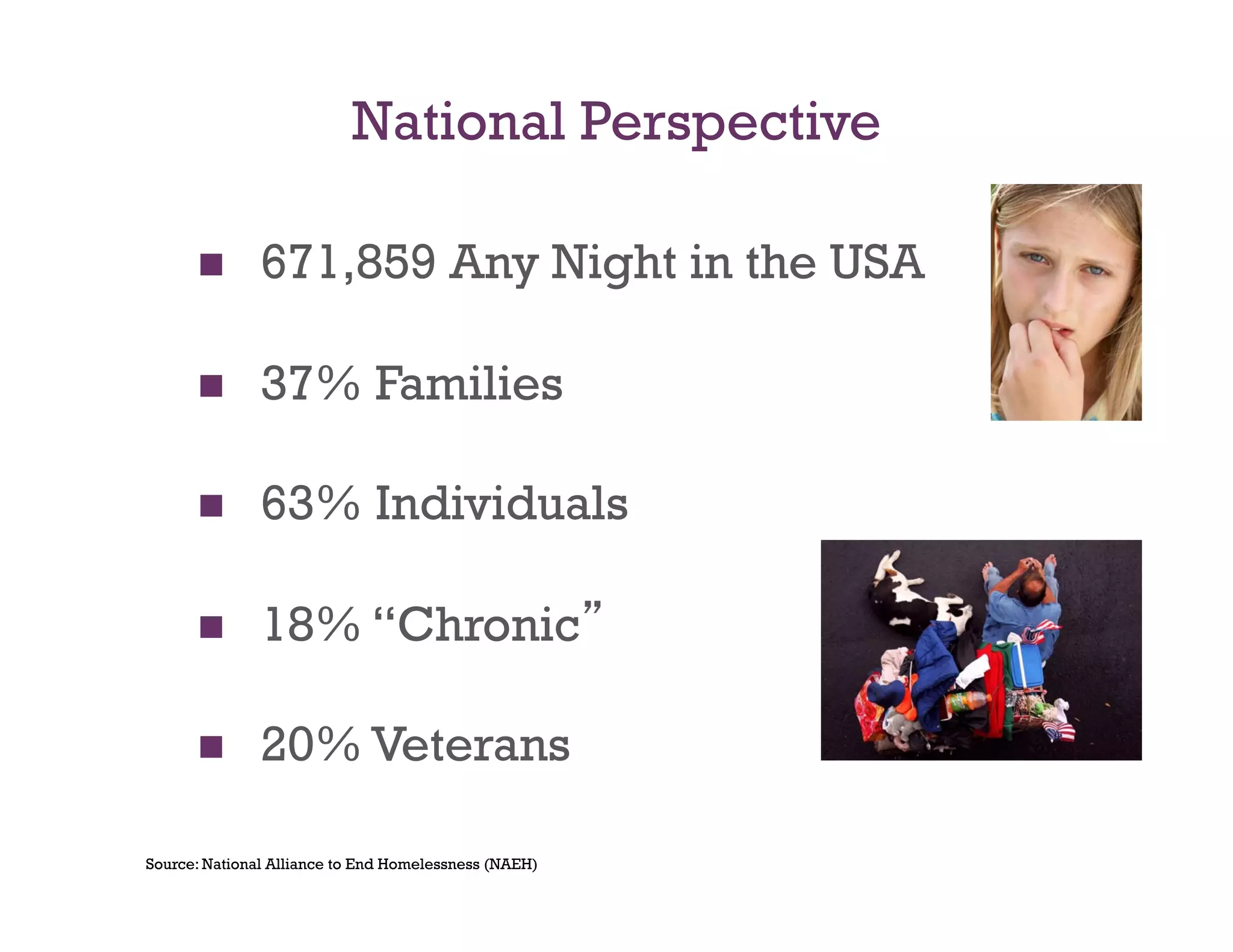 National Perspective

■ 671,859 Any Night in the USA

■ 37% Families

■ 63% Individuals

■ 18% “Chronic”

■ 20% Veterans

Source: National Alliance to End Homelessness (NAEH)